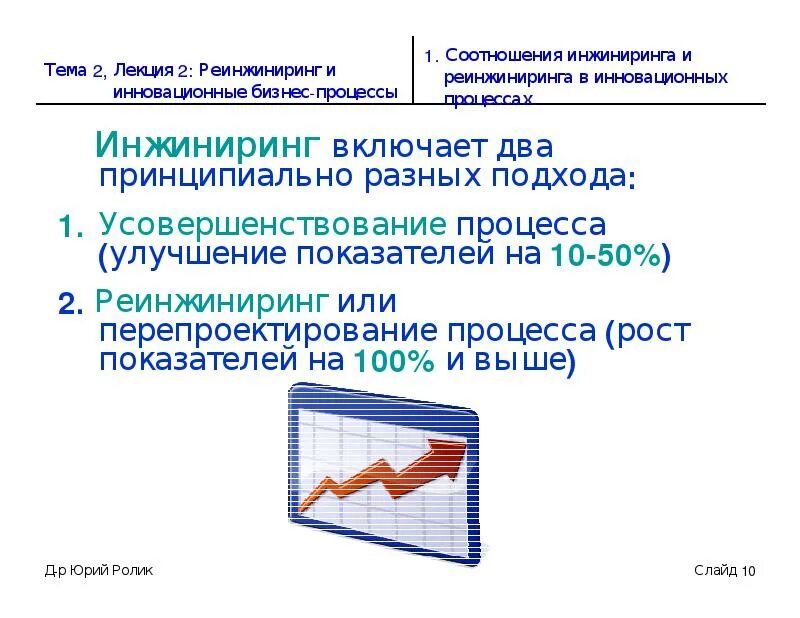 Тема 2, Лекция 2: Реинжиниринг и инновационные бизнес-процессы

1. Соотношения инжиниринга и реинжиниринга в инновационных процессах

Инжиниринг включает два принципиально разных подхода:

1. Усовершенствование процесса (улучшение показателей на 10-50%)

2. Реинжиниринг или перепроектирование процесса (рост показателей на 100% и выше)

Д-р Юрий Ролик

Слайд 10